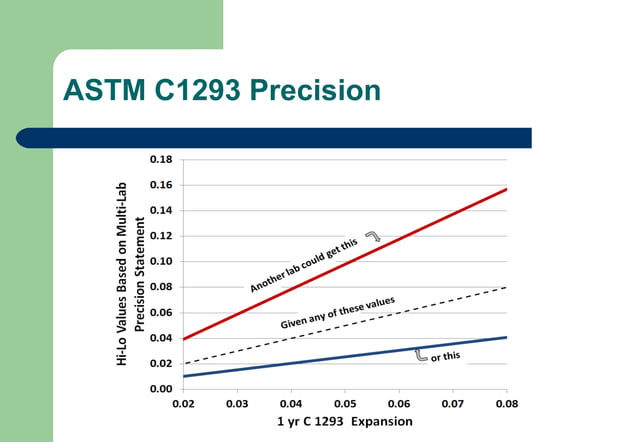 ASTM C1293 Precision

Hi-Lo Values Based on Multi-Lab Precision Statement

0.18
0.16
0.14
0.12
0.10
0.08
0.06
0.04
0.02
0.00

Another lab could get this

Given any of these values

or this

0.02
0.03
0.04
0.05
0.06
0.07
0.08

1 yr C 1293 Expansion